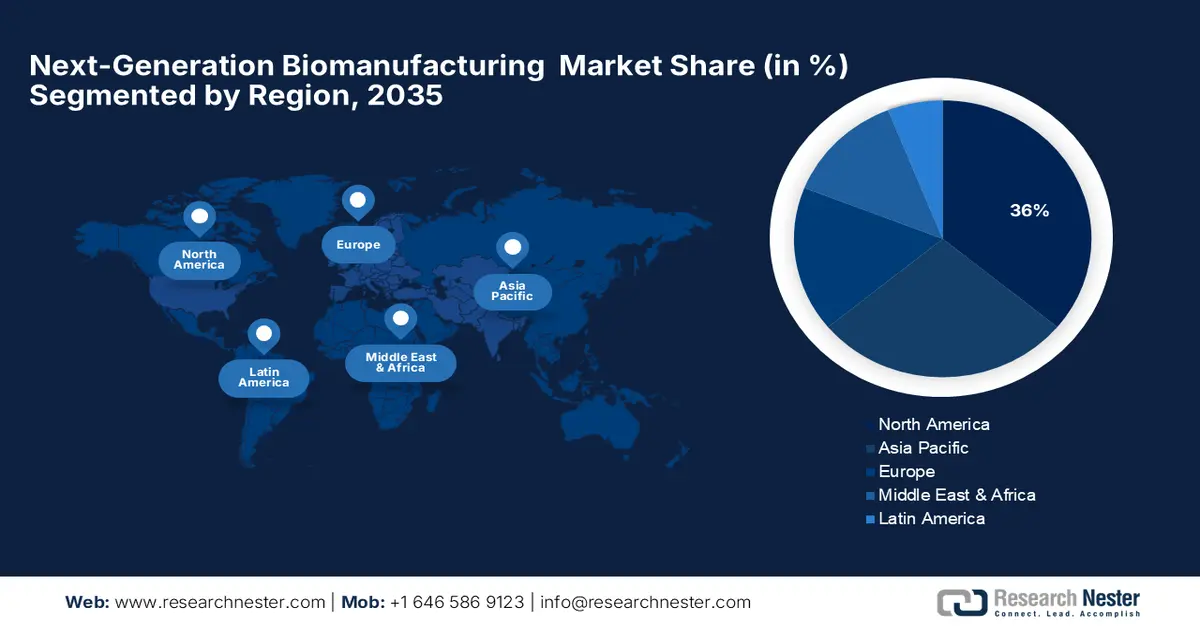 Next-Generation Biomanufacturing Market Share (in %) Segmented by Region, 2035

North America

Europe

Asia Pacific

Latin America

Middle East & Africa

36%

North America
Asia Pacific
Europe
Middle East & Africa
Latin America

Web: www.researchnester.com | Mob: +1 646 586 9123 | info@researchnester.com

Research Nester
Connect. Lead. Accomplish